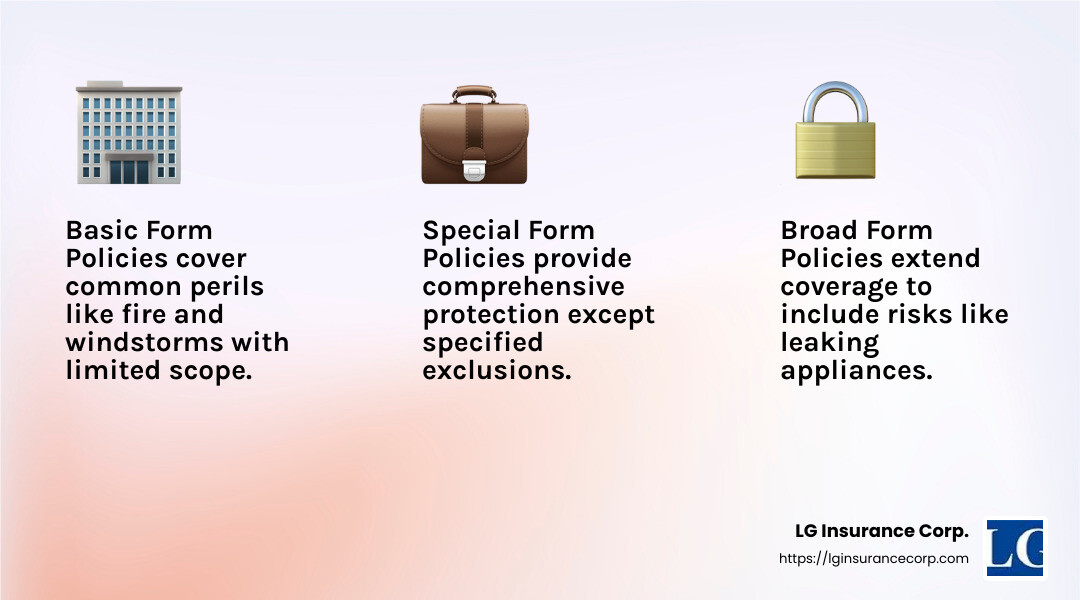 Basic Form Policies cover common perils like fire and windstorms with limited scope.

Special Form Policies provide comprehensive protection except specified exclusions.

Broad Form Policies extend coverage to include risks like leaking appliances.

LG Insurance Corp.
https://lginsurancecorp.com

LG